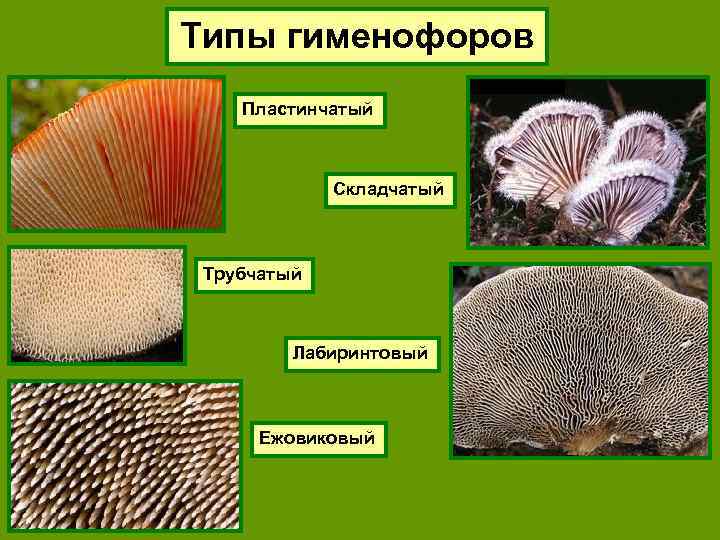 Типы гименофоров

Пластинчатый

Складчатый

Трубчатый

Лабиринтовый

Ежовиковый